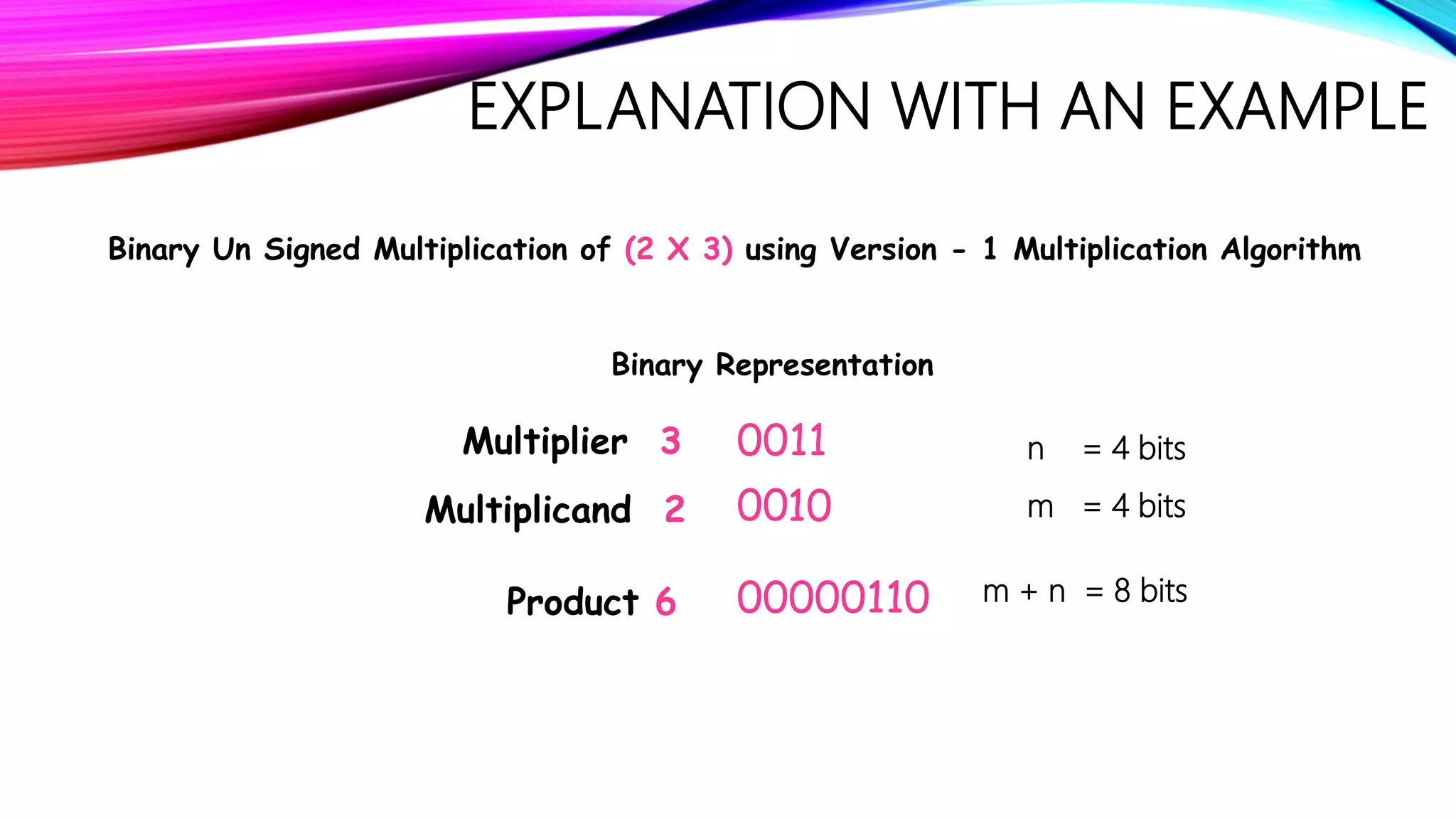 EXPLANATION WITH AN EXAMPLE

Binary Un Signed Multiplication of (2 X 3) using Version - 1 Multiplication Algorithm

Binary Representation

Multiplier 3 0011 n = 4 bits

Multiplicand 2 0010 m = 4 bits

Product 6 00000110 m + n = 8 bits